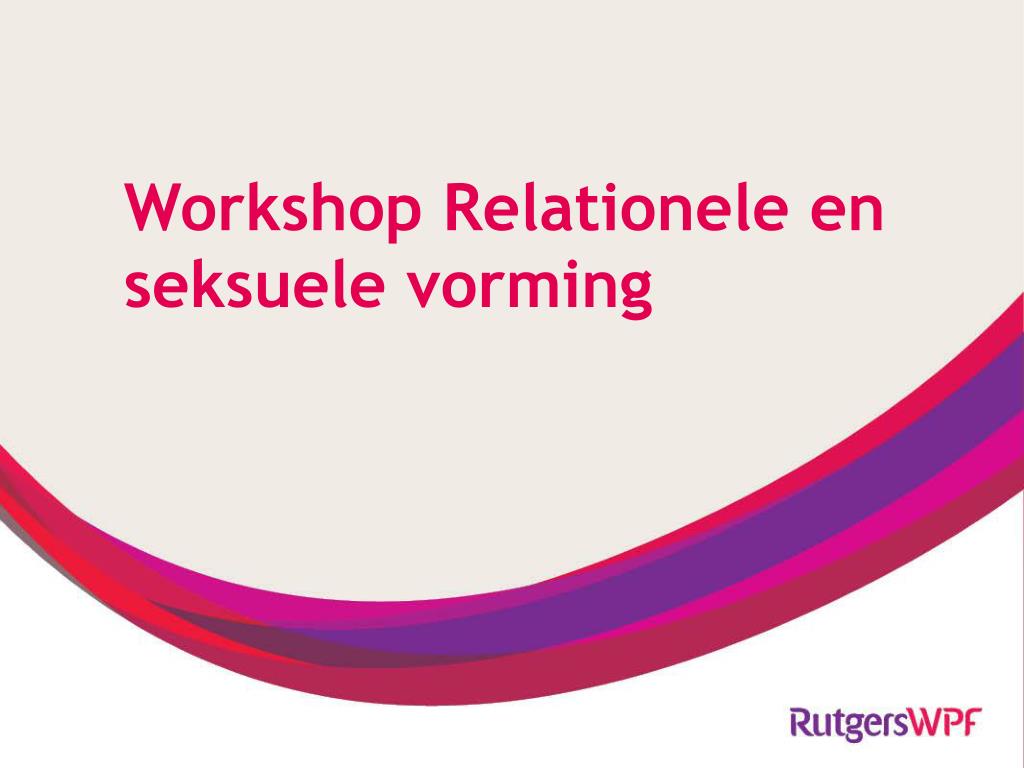 Workshop Relationele en seksuele vorming

RutgersWPF